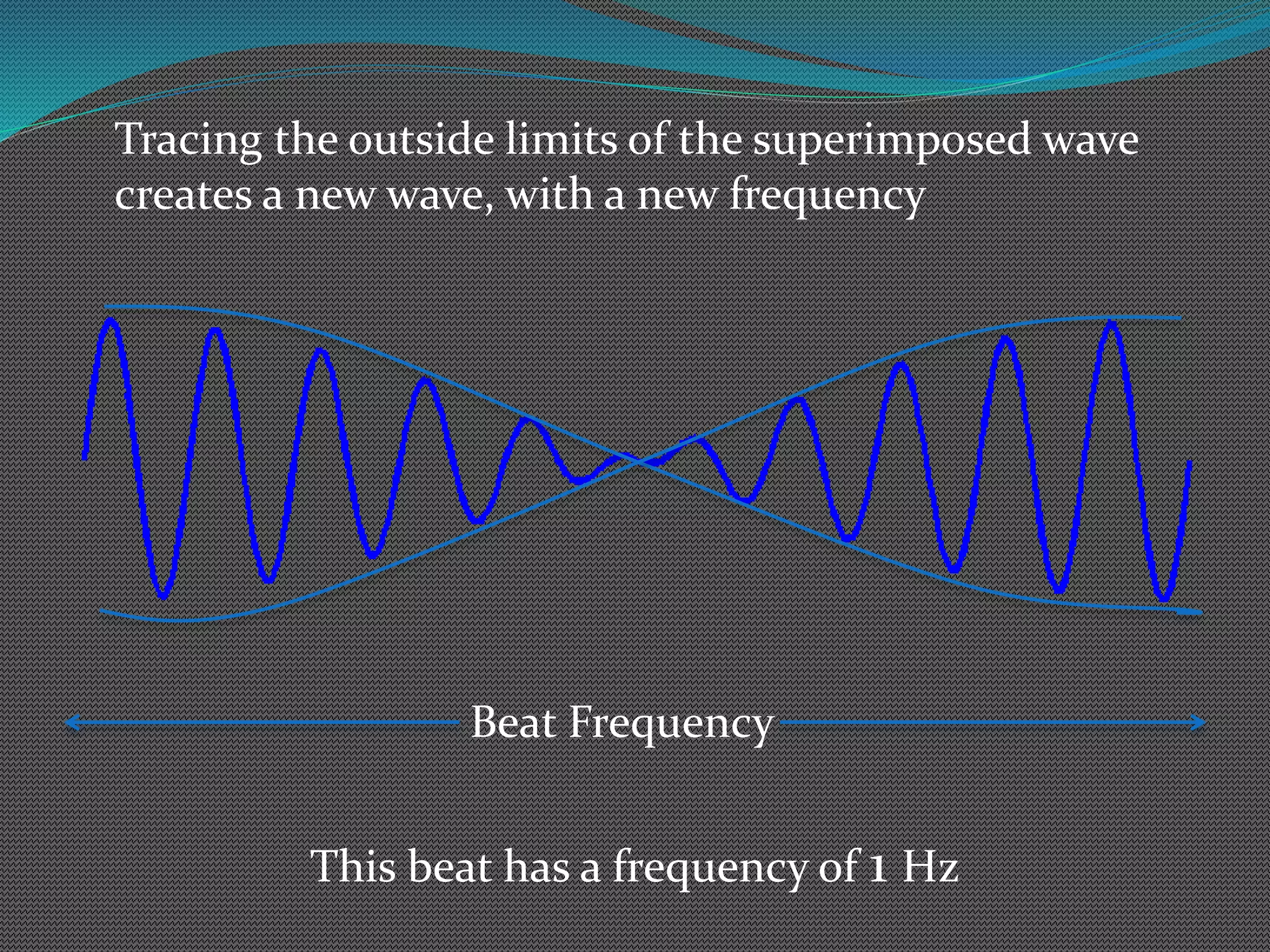 Tracing the outside limits of the superimposed wave creates a new wave, with a new frequency

Beat Frequency

This beat has a frequency of 1 Hz